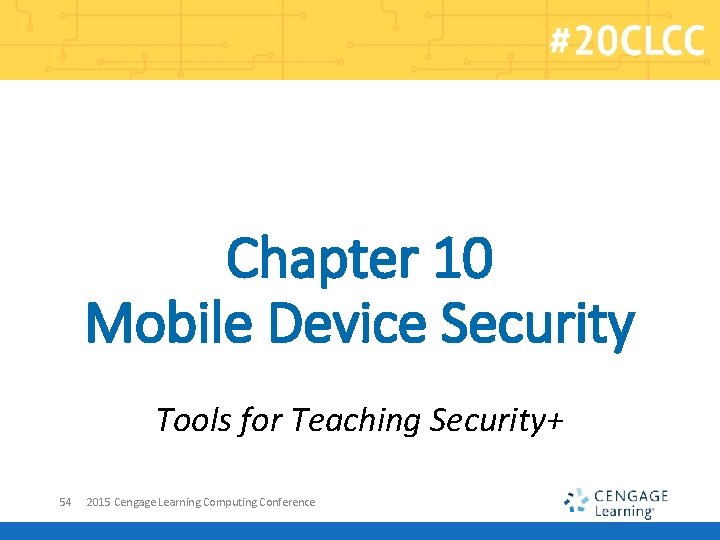 #20CLCC

Chapter 10
Mobile Device Security

Tools for Teaching Security+

54 2015 Cengage Learning Computing Conference

CENGAGE Learning®